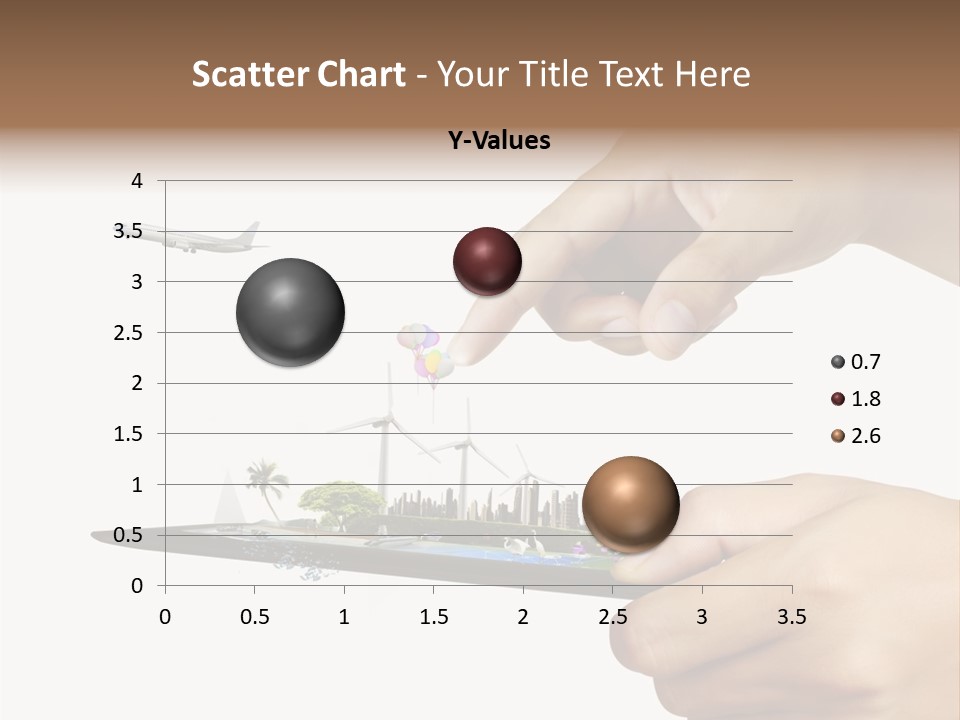 Scatter Chart - Your Title Text Here

Y-Values

4
3.5
3
2.5
2
1.5
1
0.5
0

0 0.5 1 1.5 2 2.5 3 3.5

0.7
1.8
2.6